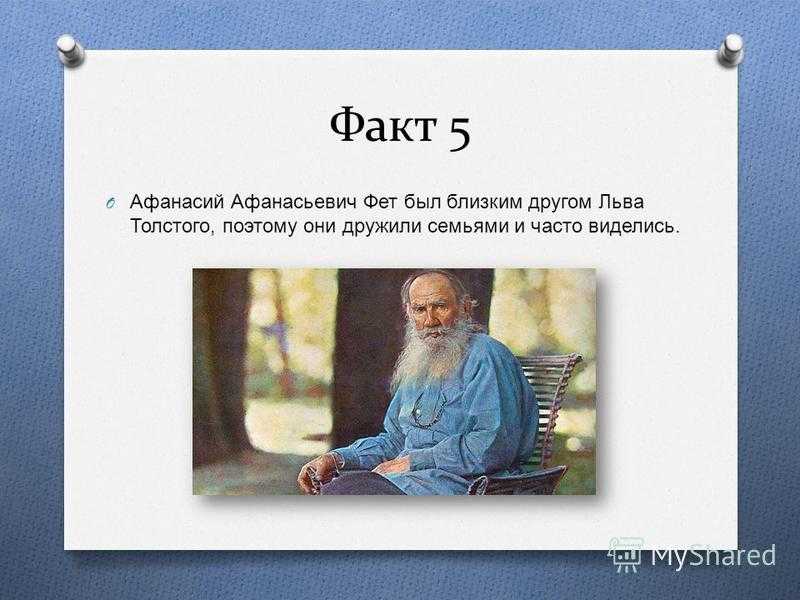 Факт 5

Афанасий Афанасьевич Фет был близким другом Льва Толстого, поэтому они дружили семьями и часто виделись.

MyShared